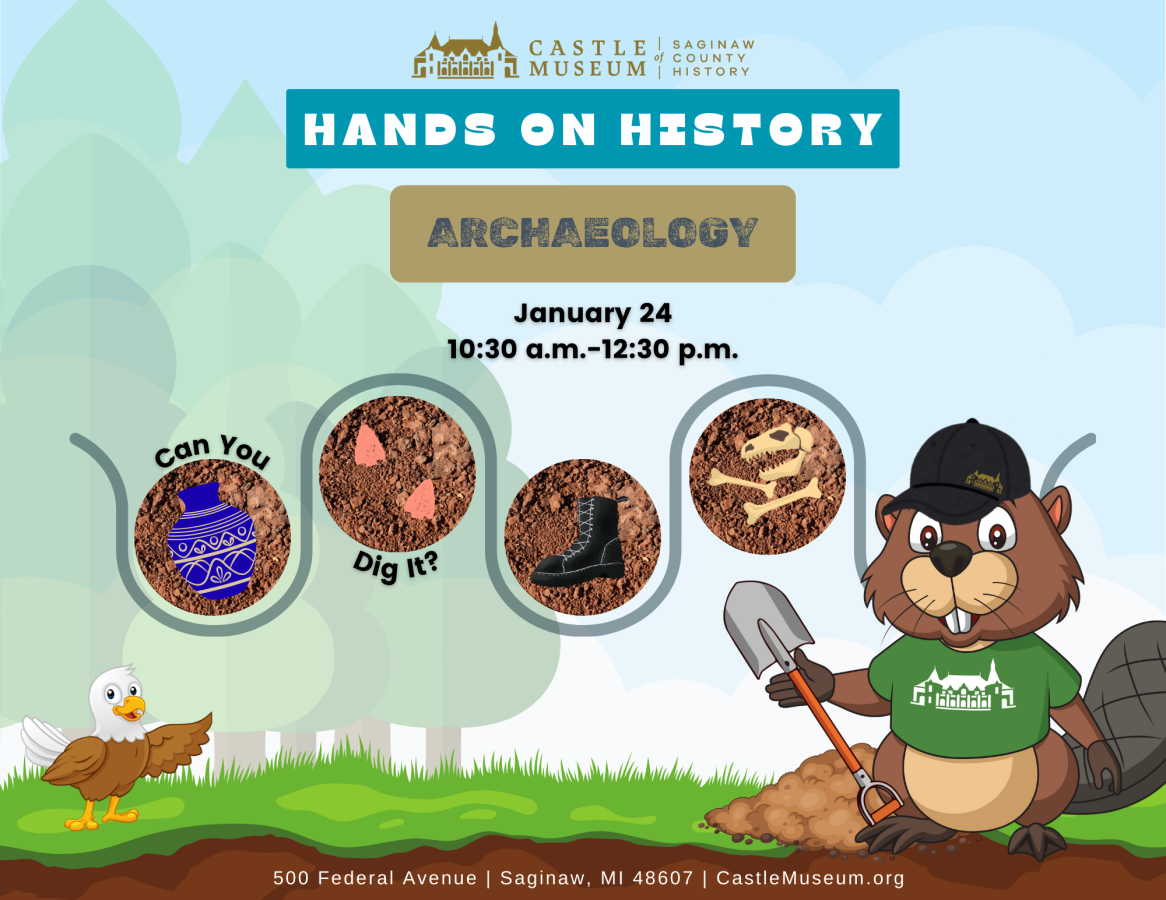 CASTLE MUSEUM of SAGINAW COUNTY HISTORY

HANDS ON HISTORY

ARCHAEOLOGY

January 24
10:30 a.m.-12:30 p.m.

Can You

Dig It?

500 Federal Avenue | Saginaw, MI 48607 | CastleMuseum.org